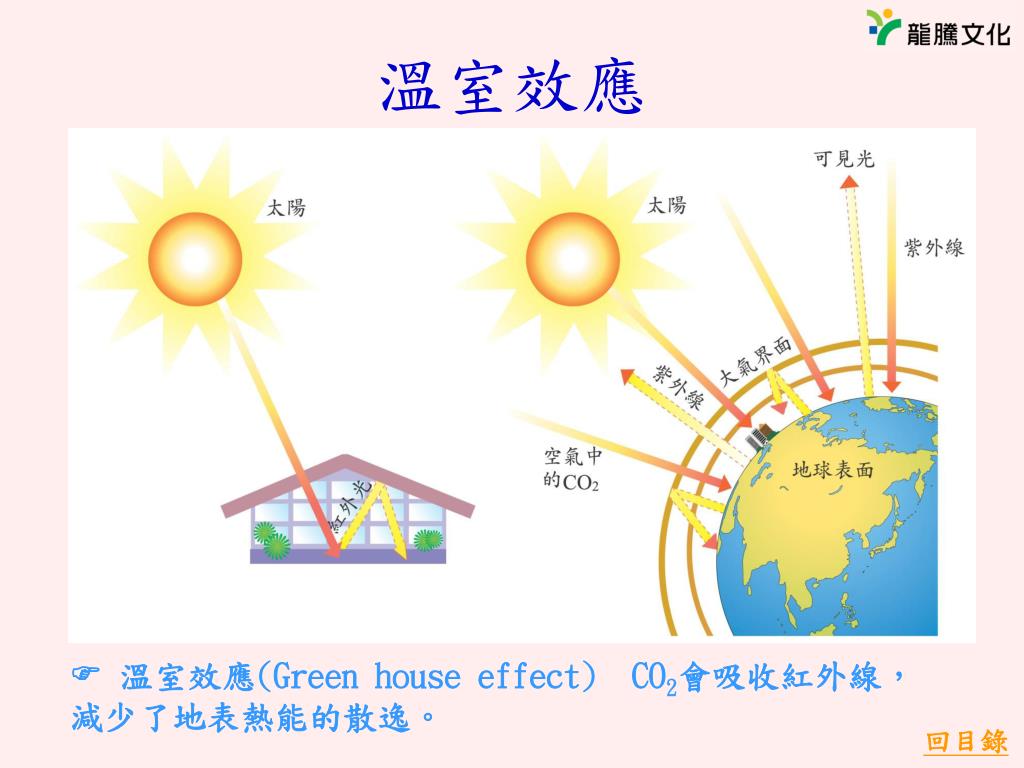 龍騰文化

溫室效應

太陽

紅外光

太陽

可見光

紫外線

紫外線

大氣界面

空氣中的$CO_2$

地球表面

☞ 溫室效應(Green house effect) $CO_2$會吸收紅外線，減少了地表熱能的散逸。

回目錄